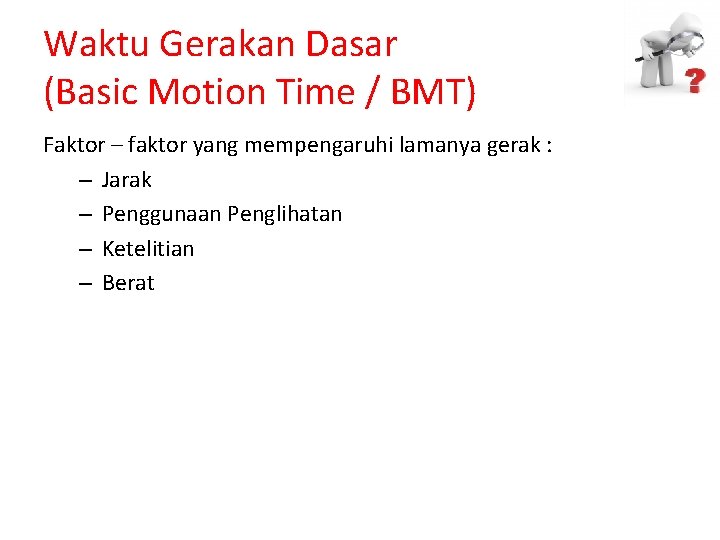 Waktu Gerakan Dasar
(Basic Motion Time / BMT)

Faktor – faktor yang mempengaruhi lamanya gerak :
– Jarak
– Penggunaan Penglihatan
– Ketelitian
– Berat

?